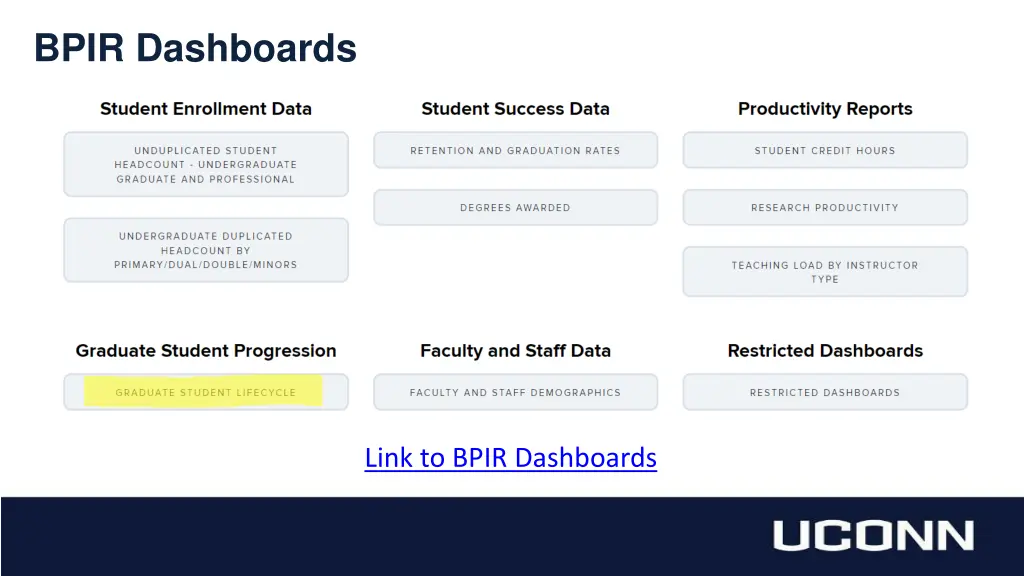 BPIR Dashboards

Student Enrollment Data

UNDUPLICATED STUDENT HEADCOUNT - UNDERGRADUATE GRADUATE AND PROFESSIONAL

UNDERGRADUATE DUPLICATED HEADCOUNT BY PRIMARY/DUAL/DOUBLE/MINORS

Student Success Data

RETENTION AND GRADUATION RATES

DEGREES AWARDED

Productivity Reports

STUDENT CREDIT HOURS

RESEARCH PRODUCTIVITY

TEACHING LOAD BY INSTRUCTOR TYPE

Graduate Student Progression

GRADUATE STUDENT LIFECYCLE

Faculty and Staff Data

FACULTY AND STAFF DEMOGRAPHICS

Restricted Dashboards

RESTRICTED DASHBOARDS

Link to BPIR Dashboards

UCONN